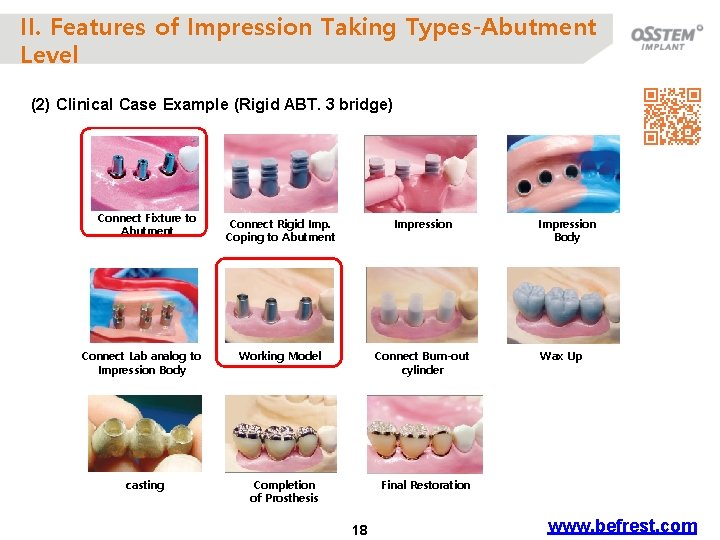 II. Features of Impression Taking Types-Abutment Level

OSSTEM IMPLANT

(2) Clinical Case Example (Rigid ABT. 3 bridge)

Connect Fixture to Abutment

Connect Rigid Imp. Coping to Abutment

Impression

Impression Body

Connect Lab analog to Impression Body

Working Model

Connect Burn-out cylinder

Wax Up

casting

Completion of Prosthesis

Final Restoration

18

www.befrest.com